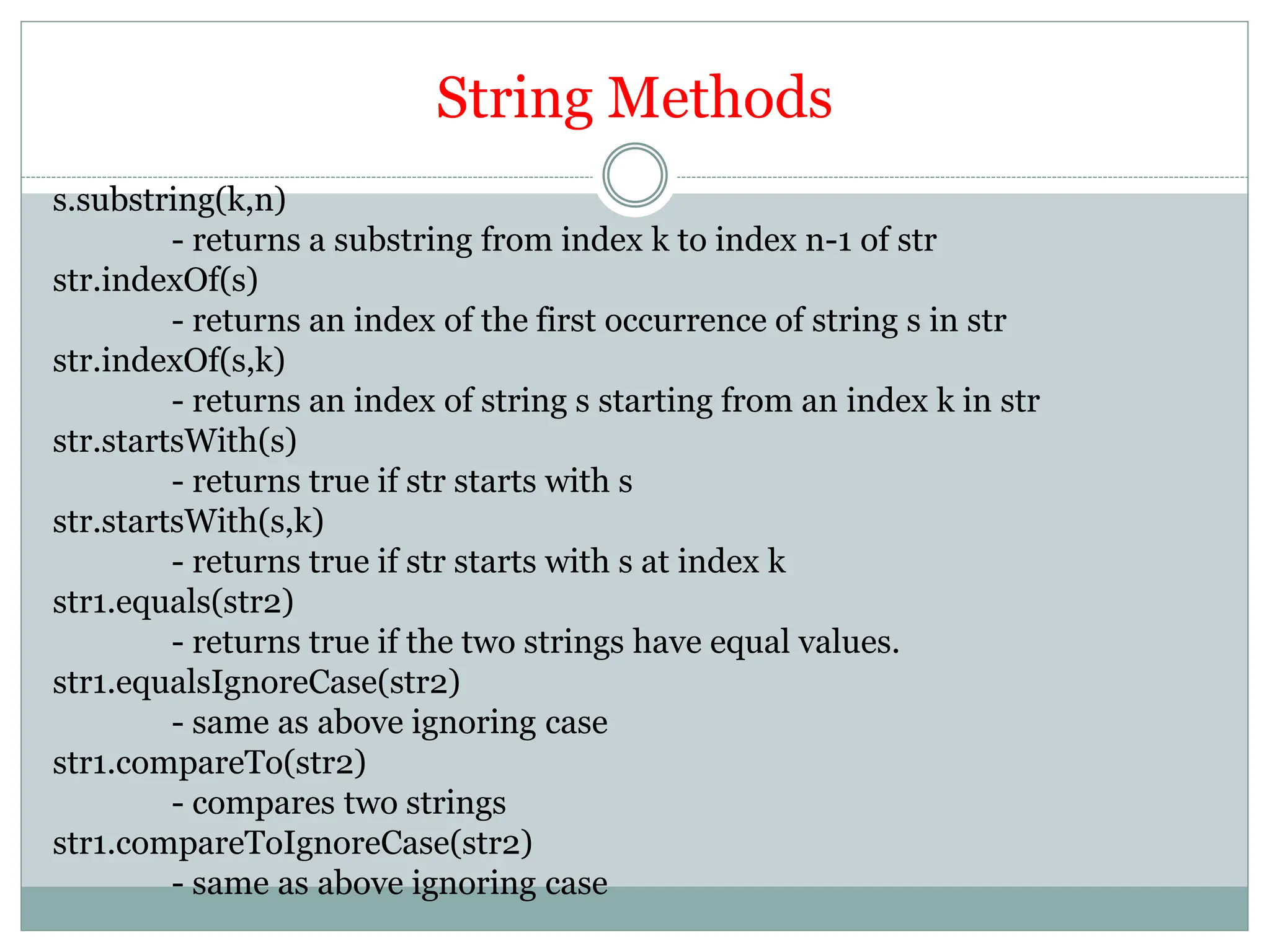 String Methods

s.substring(k,n)
- returns a substring from index k to index n-1 of str
str.indexOf(s)
- returns an index of the first occurrence of string s in str
str.indexOf(s,k)
- returns an index of string s starting from an index k in str
str.startsWith(s)
- returns true if str starts with s
str.startsWith(s,k)
- returns true if str starts with s at index k
str1.equals(str2)
- returns true if the two strings have equal values.
str1.equalsIgnoreCase(str2)
- same as above ignoring case
str1.compareTo(str2)
- compares two strings
str1.compareToIgnoreCase(str2)
- same as above ignoring case